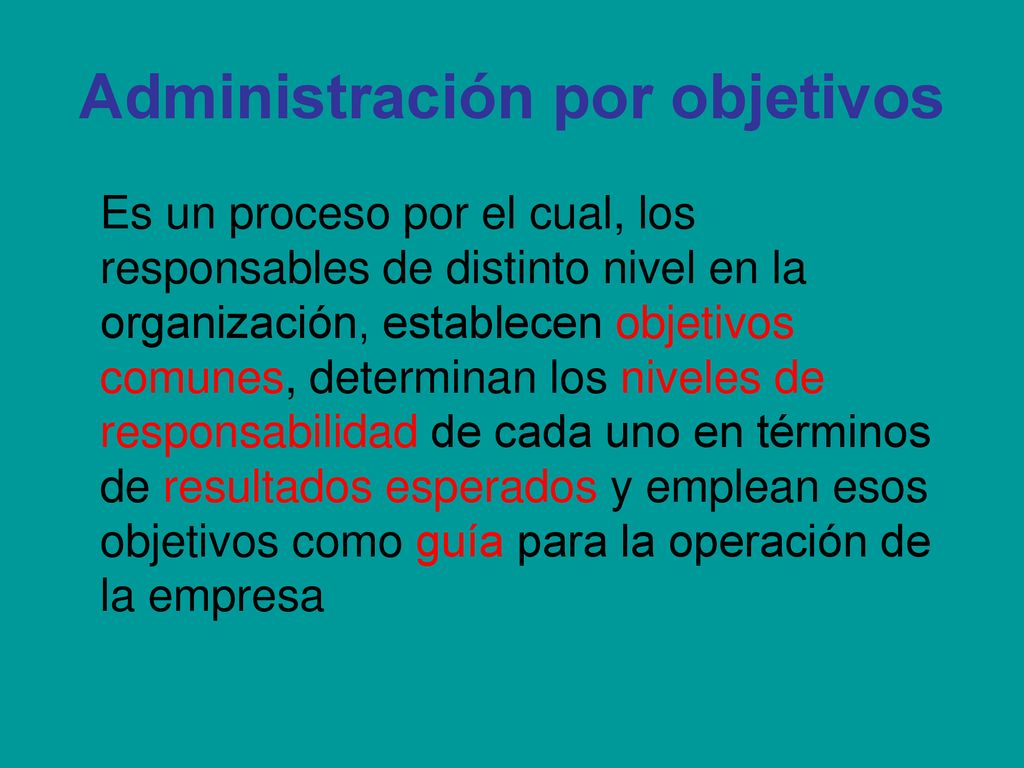 Administración por objetivos

Es un proceso por el cual, los responsables de distinto nivel en la organización, establecen objetivos comunes, determinan los niveles de responsabilidad de cada uno en términos de resultados esperados y emplean esos objetivos como guía para la operación de la empresa